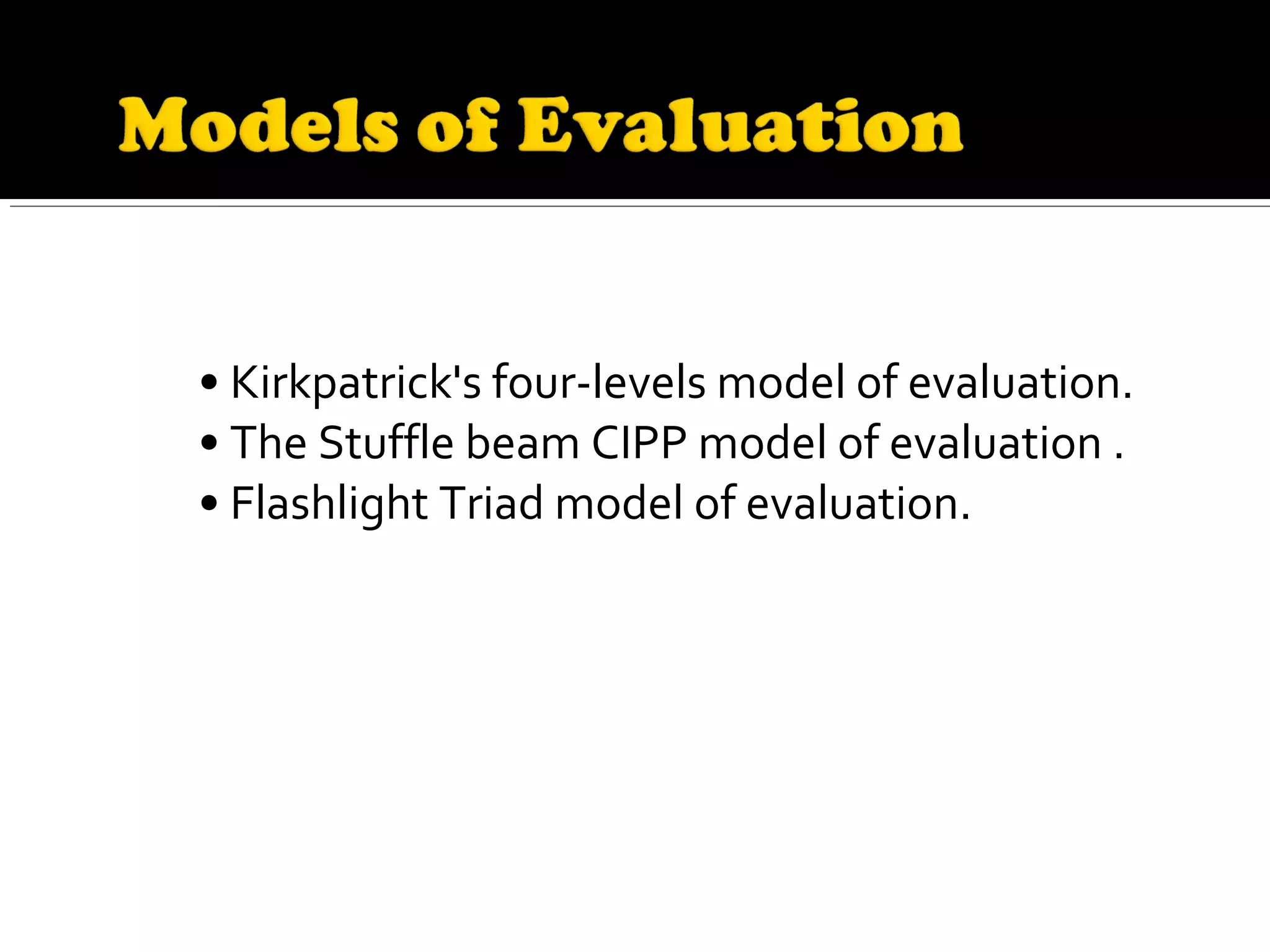 Models of Evaluation

• Kirkpatrick's four-levels model of evaluation.
• The Stuffle beam CIPP model of evaluation .
• Flashlight Triad model of evaluation.